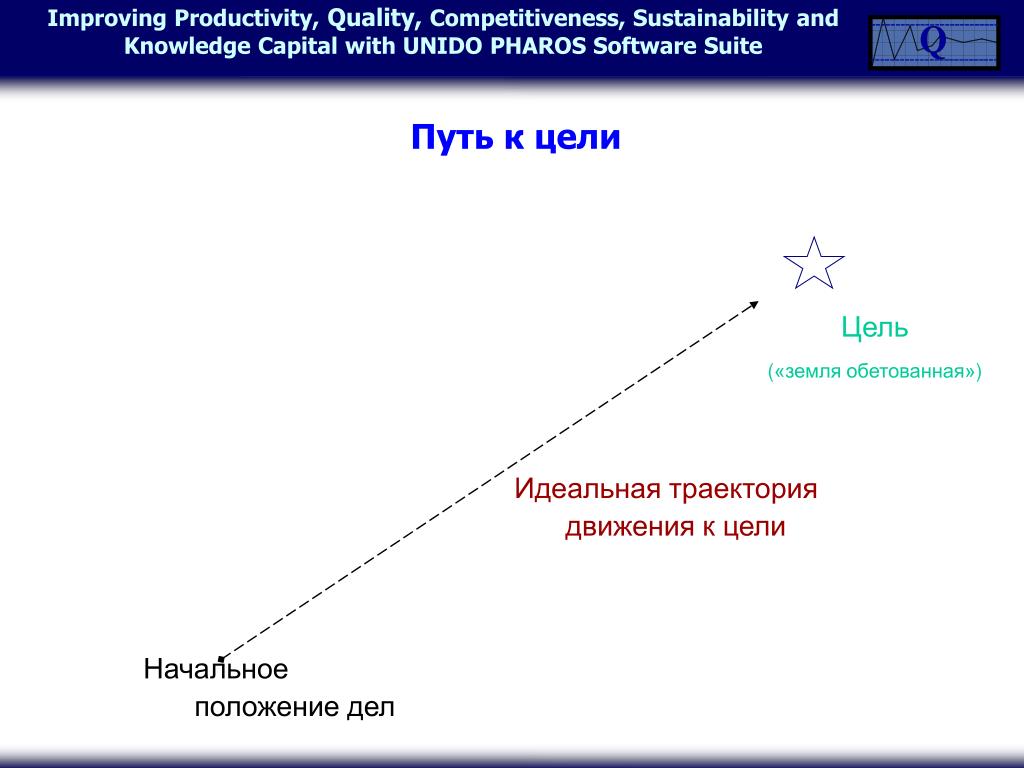 Improving Productivity, Quality, Competitiveness, Sustainability and Knowledge Capital with UNIDO PHAROS Software Suite

Q

Путь к цели

Цель

(«земля обетованная»)

Идеальная траектория движения к цели

Начальное положение дел